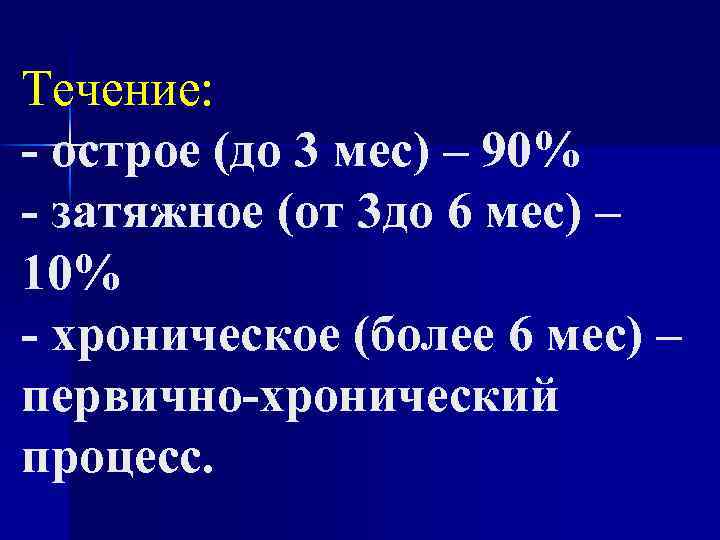 Течение:
- острое (до 3 мес) – 90%
- затяжное (от 3до 6 мес) – 10%
- хроническое (более 6 мес) – первично-хронический процесс.